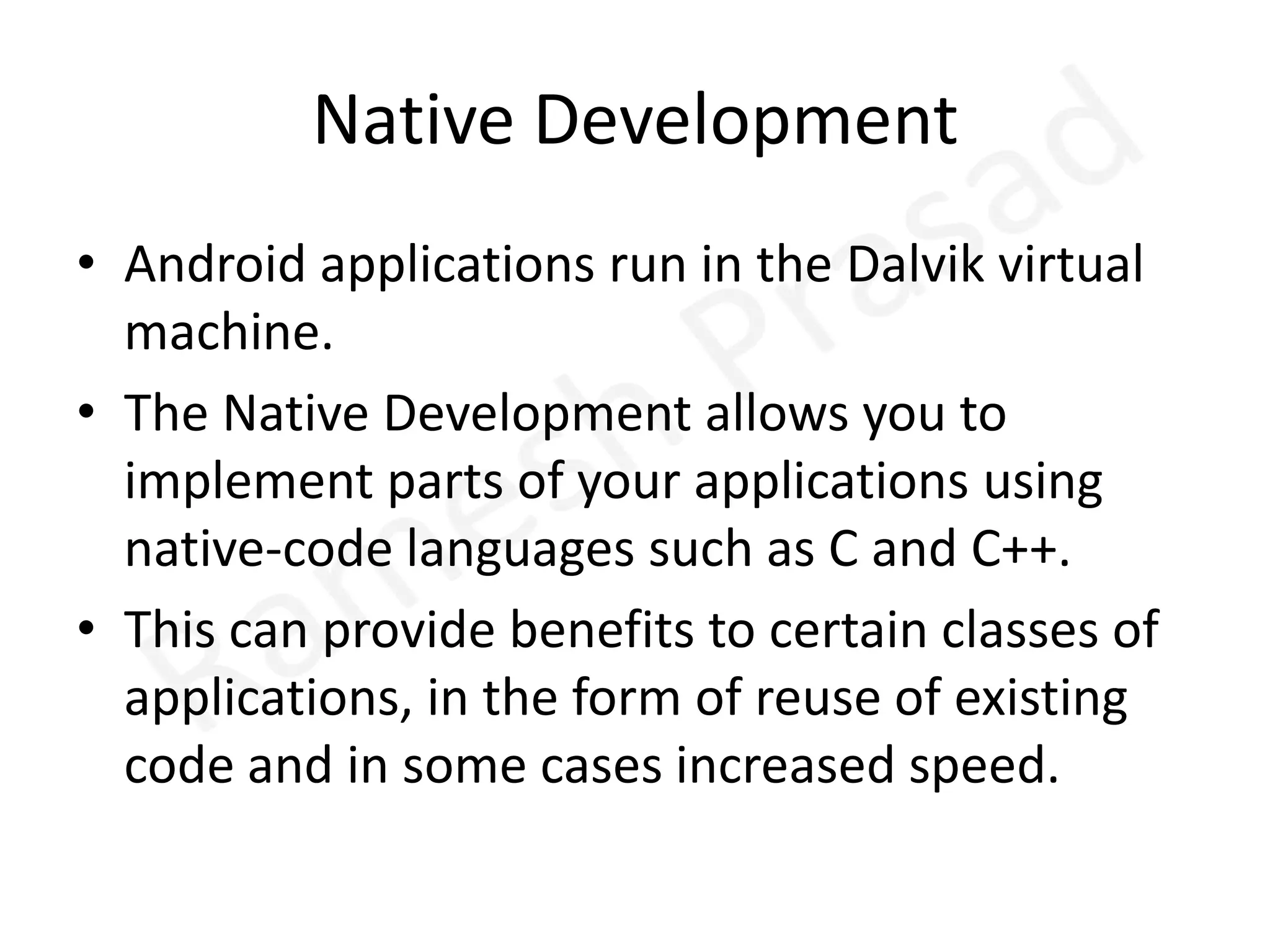 Native Development

• Android applications run in the Dalvik virtual machine.
• The Native Development allows you to implement parts of your applications using native-code languages such as C and C++.
• This can provide benefits to certain classes of applications, in the form of reuse of existing code and in some cases increased speed.

Ramesh Prasad